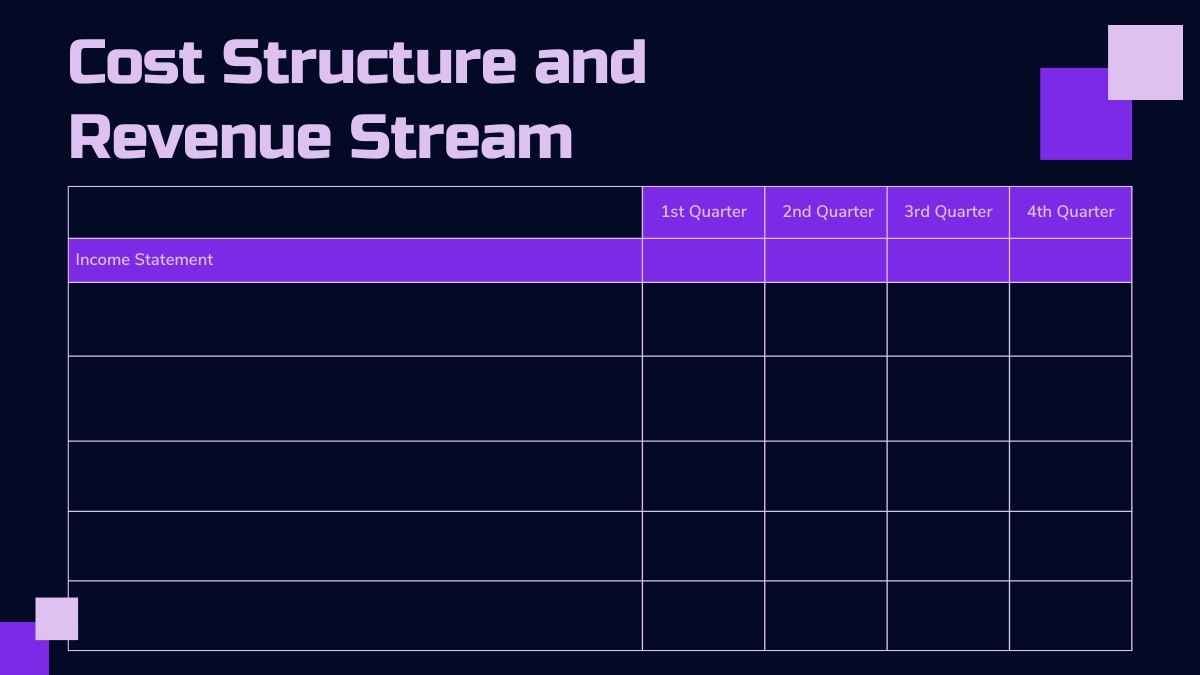 Cost Structure and Revenue Stream

| | 1st Quarter | 2nd Quarter | 3rd Quarter | 4th Quarter |
|---|---|---|---|---|
| Income Statement | | | | |
| | | | | |
| | | | | |
| | | | | |
| | | | | |
| | | | | |